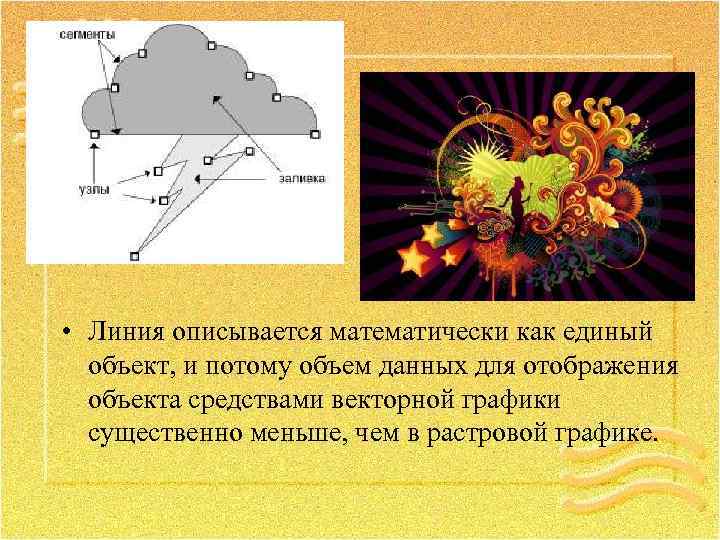 сегменты

узлы

заливка

• Линия описывается математически как единый объект, и потому объем данных для отображения объекта средствами векторной графики существенно меньше, чем в растровой графике.